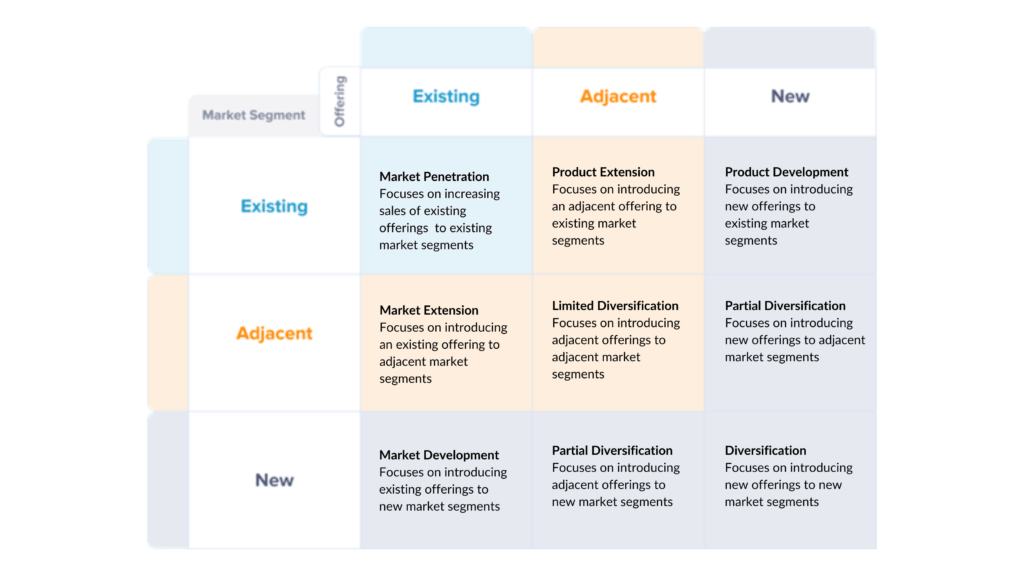 | Market Segment / Offering | Existing | Adjacent | New |
|---|---|---|---|
| Existing | Market Penetration Focuses on increasing sales of existing offerings to existing market segments | Product Extension Focuses on introducing an adjacent offering to existing market segments | Product Development Focuses on introducing new offerings to existing market segments |
| Adjacent | Market Extension Focuses on introducing an existing offering to adjacent market segments | Limited Diversification Focuses on introducing adjacent offerings to adjacent market segments | Partial Diversification Focuses on introducing new offerings to adjacent market segments |
| New | Market Development Focuses on introducing existing offerings to new market segments | Partial Diversification Focuses on introducing adjacent offerings to new market segments | Diversification Focuses on introducing new offerings to new market segments |